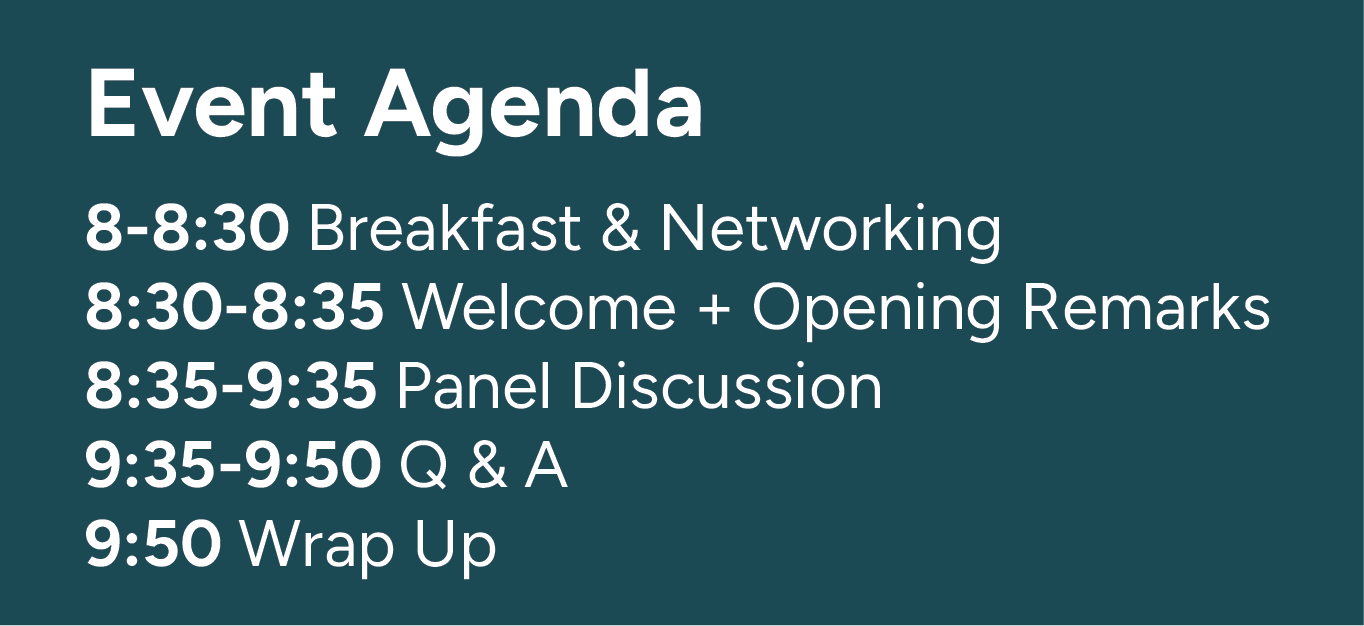 Event Agenda

8-8:30 Breakfast & Networking
8:30-8:35 Welcome + Opening Remarks
8:35-9:35 Panel Discussion
9:35-9:50 Q & A
9:50 Wrap Up